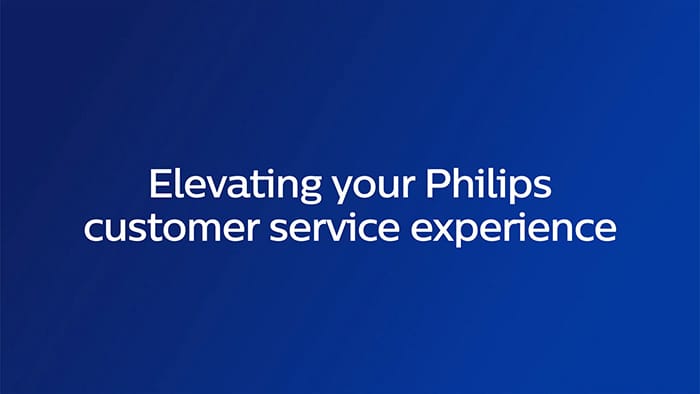 Elevating your Philips customer service experience